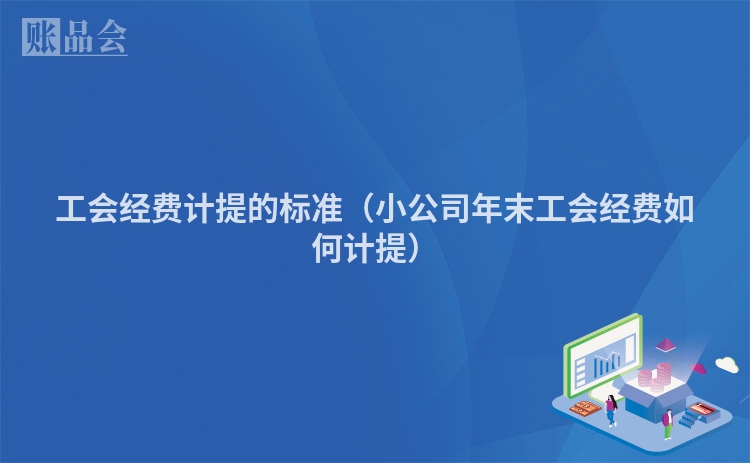 账品会

工会经费计提的标准（小公司年末工会经费如何计提）